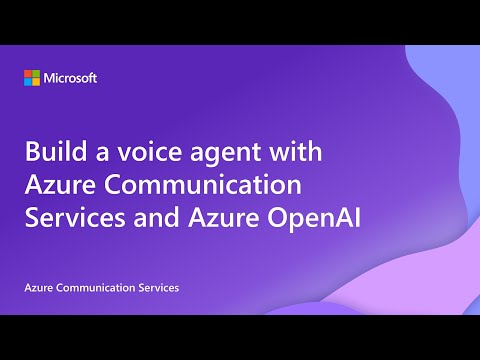 Microsoft

Build a voice agent with Azure Communication Services and Azure OpenAI

Azure Communication Services